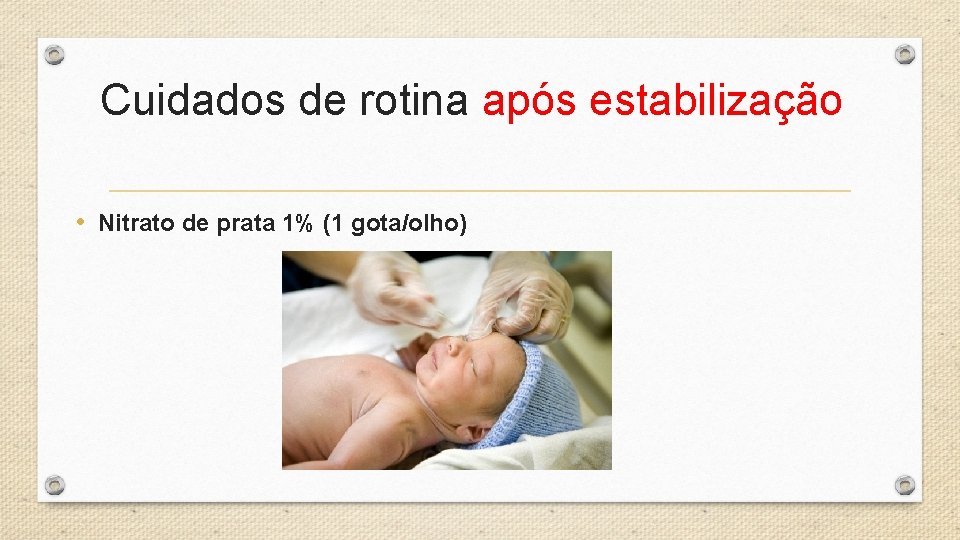 Cuidados de rotina após estabilização

• Nitrato de prata 1% (1 gota/olho)